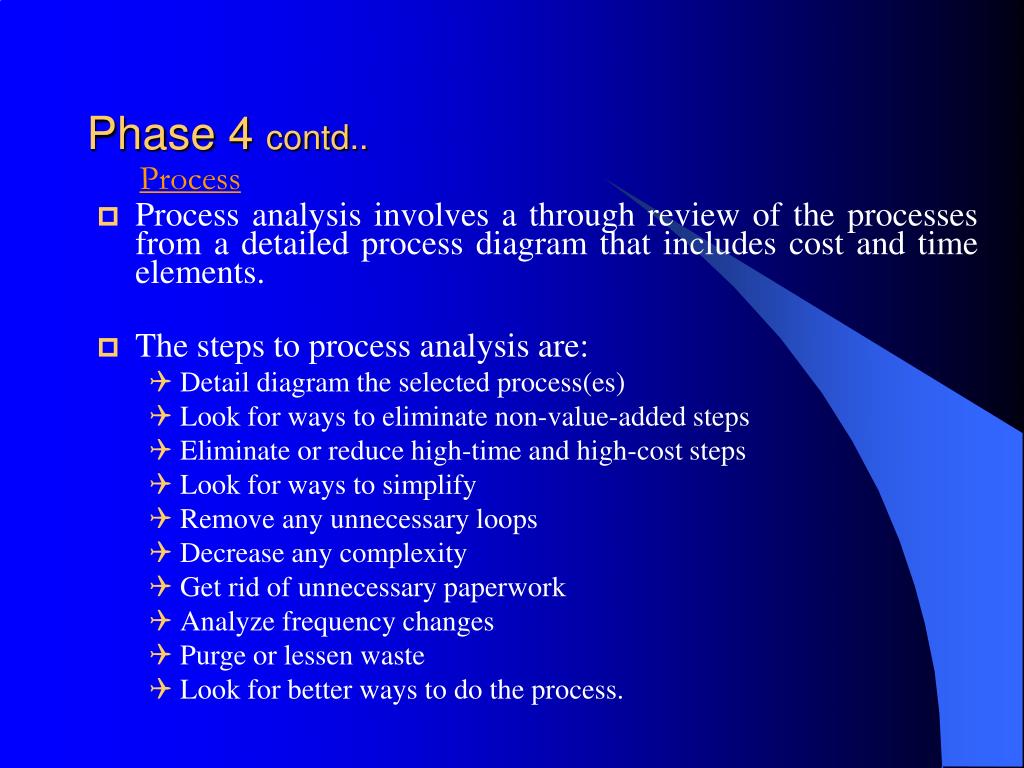 Phase 4 contd..

Process

Process analysis involves a through review of the processes from a detailed process diagram that includes cost and time elements.

The steps to process analysis are:

Detail diagram the selected process(es)
Look for ways to eliminate non-value-added steps
Eliminate or reduce high-time and high-cost steps
Look for ways to simplify
Remove any unnecessary loops
Decrease any complexity
Get rid of unnecessary paperwork
Analyze frequency changes
Purge or lessen waste
Look for better ways to do the process.